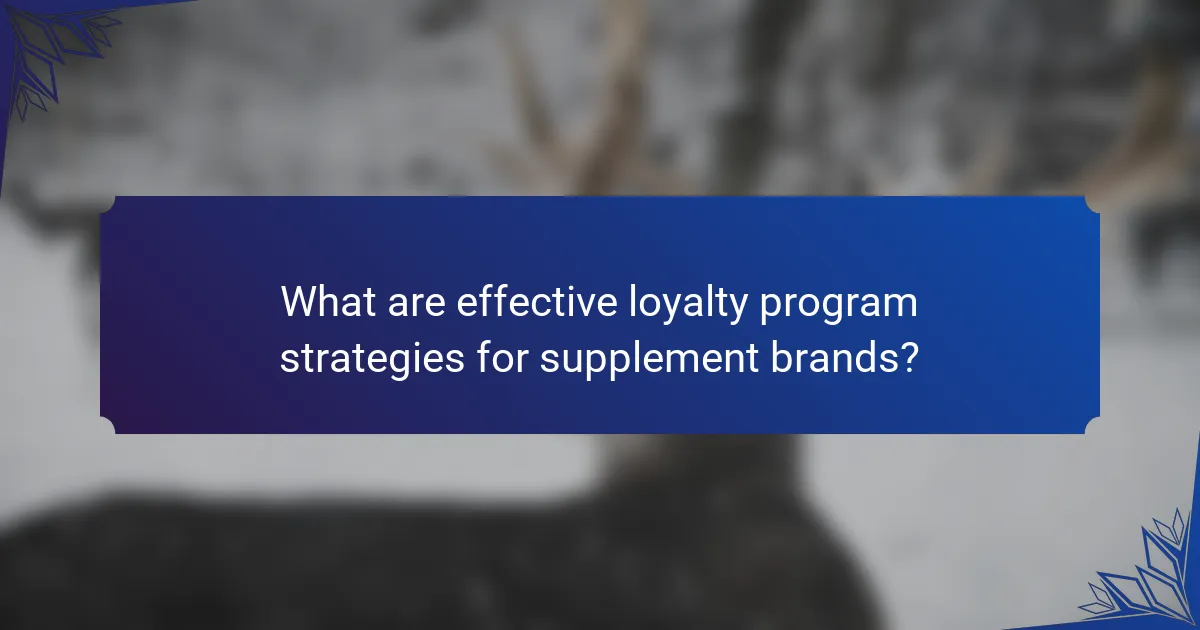 What are effective loyalty program strategies for supplement brands?